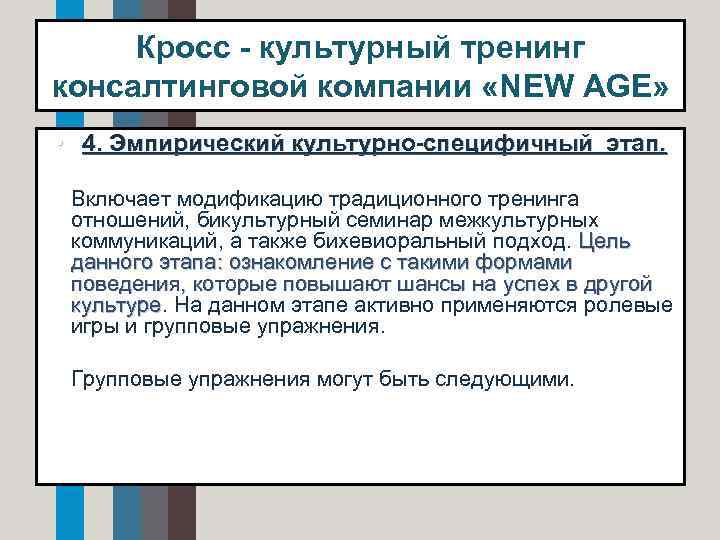 Кросс - культурный тренинг консалтинговой компании «NEW AGE»

4. Эмпирический культурно-специфичный этап.

Включает модификацию традиционного тренинга отношений, бикультурный семинар межкультурных коммуникаций, а также бихевиоральный подход. Цель данного этапа: ознакомление с такими формами поведения, которые повышают шансы на успех в другой культуре. На данном этапе активно применяются ролевые игры и групповые упражнения.

Групповые упражнения могут быть следующими.